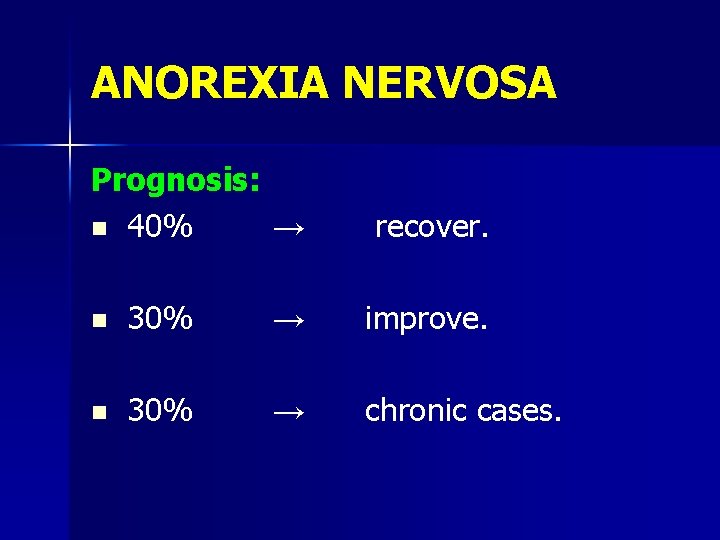 ANOREXIA NERVOSA

Prognosis:

- 40% → recover.
- 30% → improve.
- 30% → chronic cases.